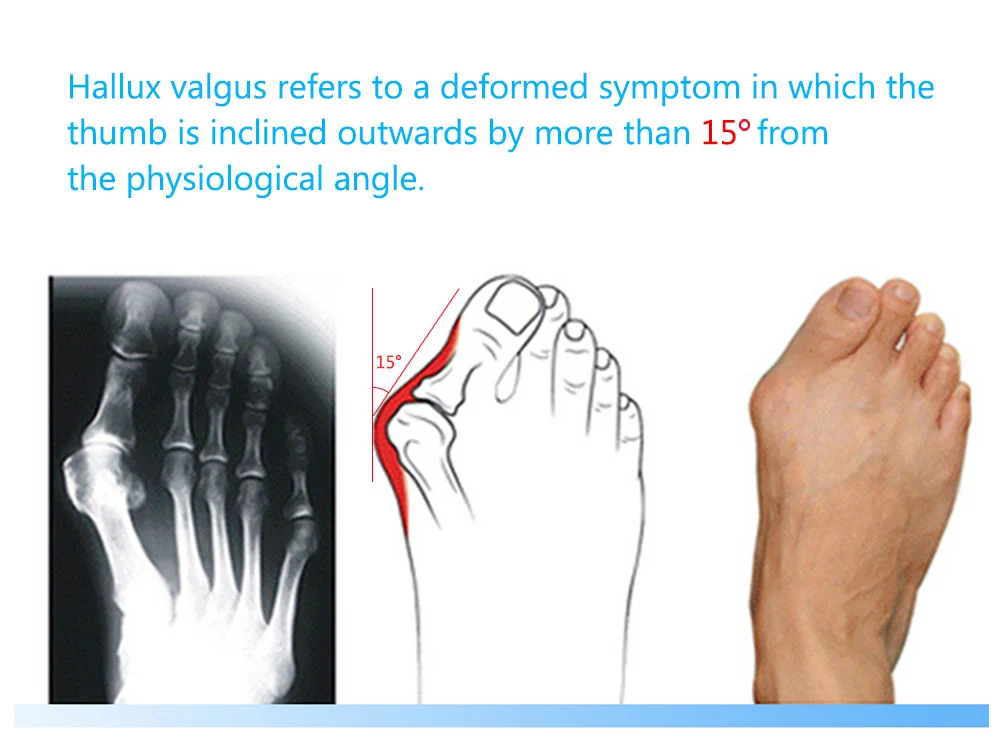 Hallux valgus refers to a deformed symptom in which the thumb is inclined outwards by more than 15° from the physiological angle.

15°